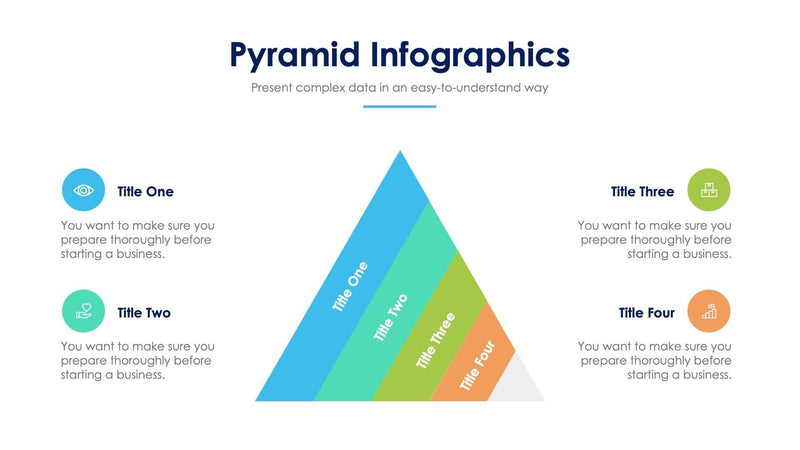 Pyramid Infographics

Present complex data in an easy-to-understand way

Title One

You want to make sure you prepare thoroughly before starting a business.

Title Two

You want to make sure you prepare thoroughly before starting a business.

Title One

Title Two

Title Three

Title Four

Title Three

You want to make sure you prepare thoroughly before starting a business.

Title Four

You want to make sure you prepare thoroughly before starting a business.